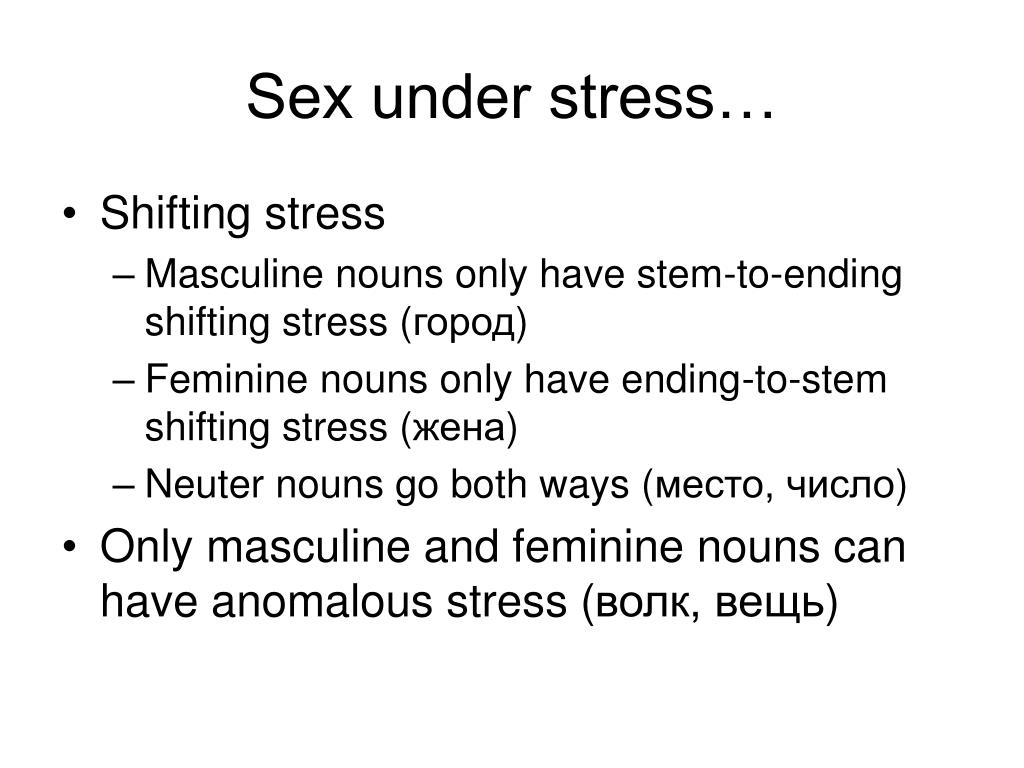 Sex under stress…

• Shifting stress
– Masculine nouns only have stem-to-ending shifting stress (город)
– Feminine nouns only have ending-to-stem shifting stress (жена)
– Neuter nouns go both ways (место, число)
• Only masculine and feminine nouns can have anomalous stress (волк, вещь)